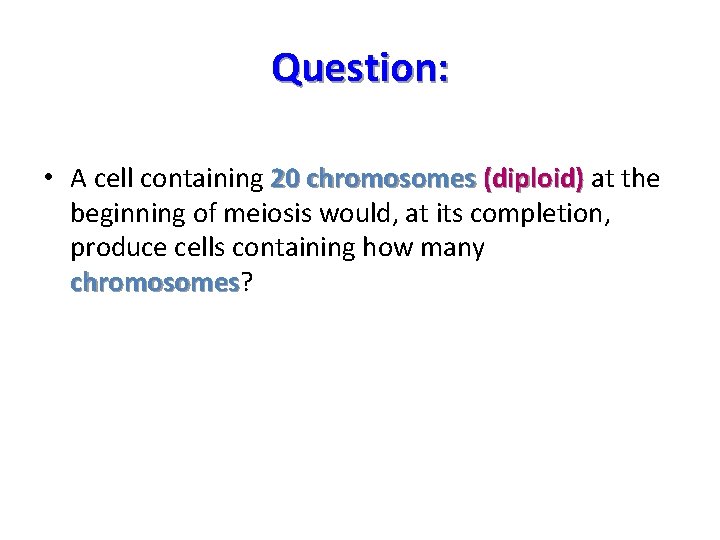 Question:

• A cell containing 20 chromosomes (diploid) at the beginning of meiosis would, at its completion, produce cells containing how many chromosomes?